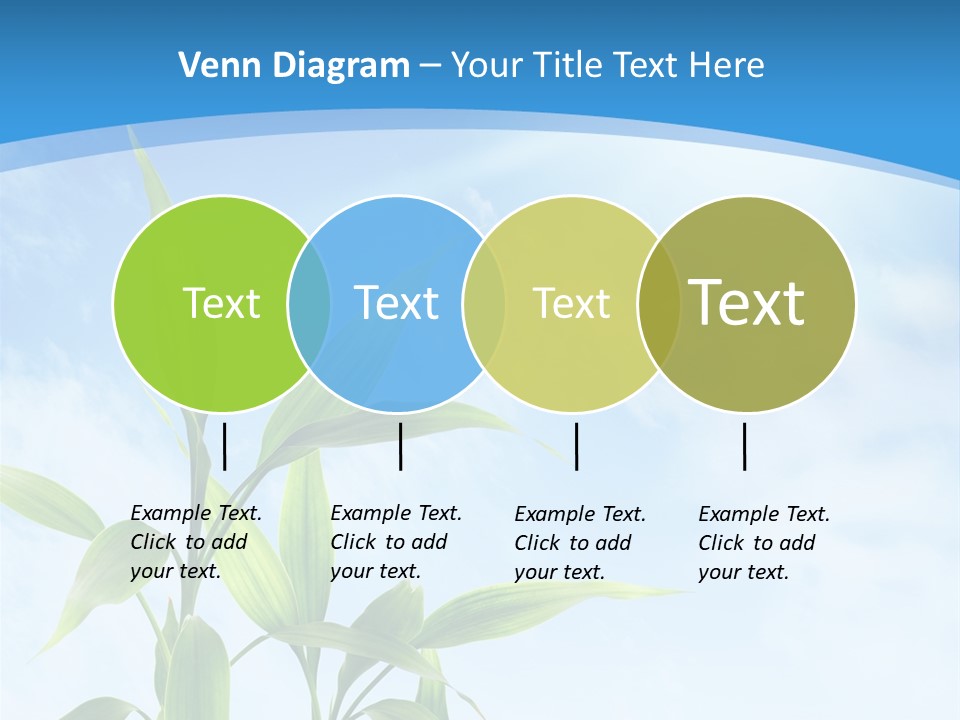 Venn Diagram – Your Title Text Here

Text

Text

Text

Text

Example Text. Click to add your text.

Example Text. Click to add your text.

Example Text. Click to add your text.

Example Text. Click to add your text.